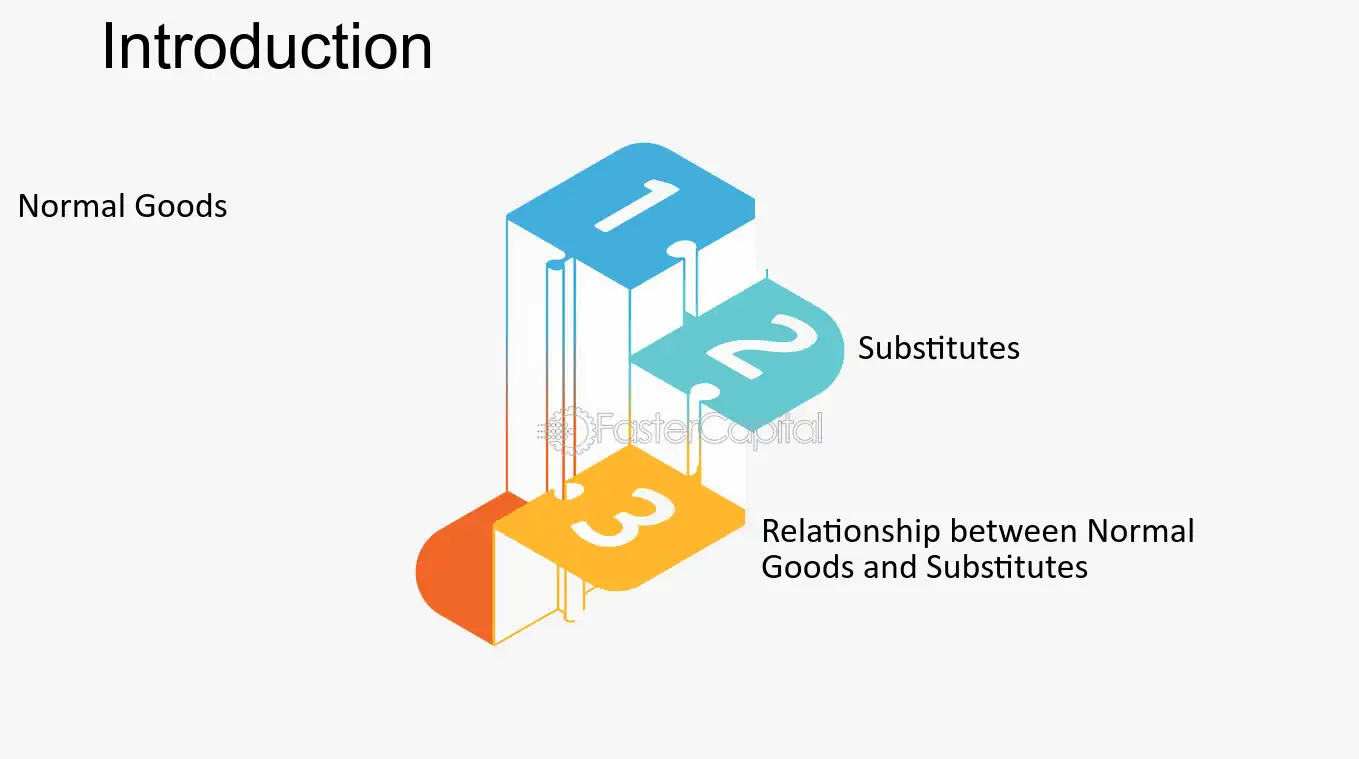 Introduction

Normal Goods

1

2

Substitutes

3

Relationship between Normal Goods and Substitutes

FasterCapital